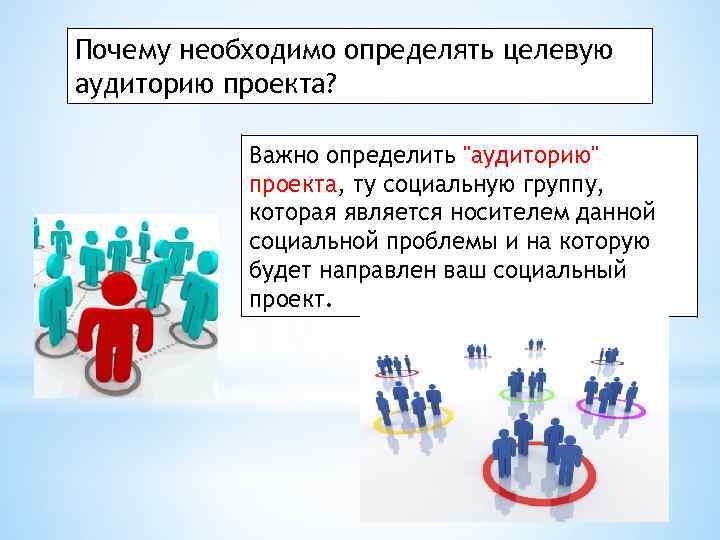 Почему необходимо определять целевую аудиторию проекта?

Важно определить "аудиторию" проекта, ту социальную группу, которая является носителем данной социальной проблемы и на которую будет направлен ваш социальный проект.